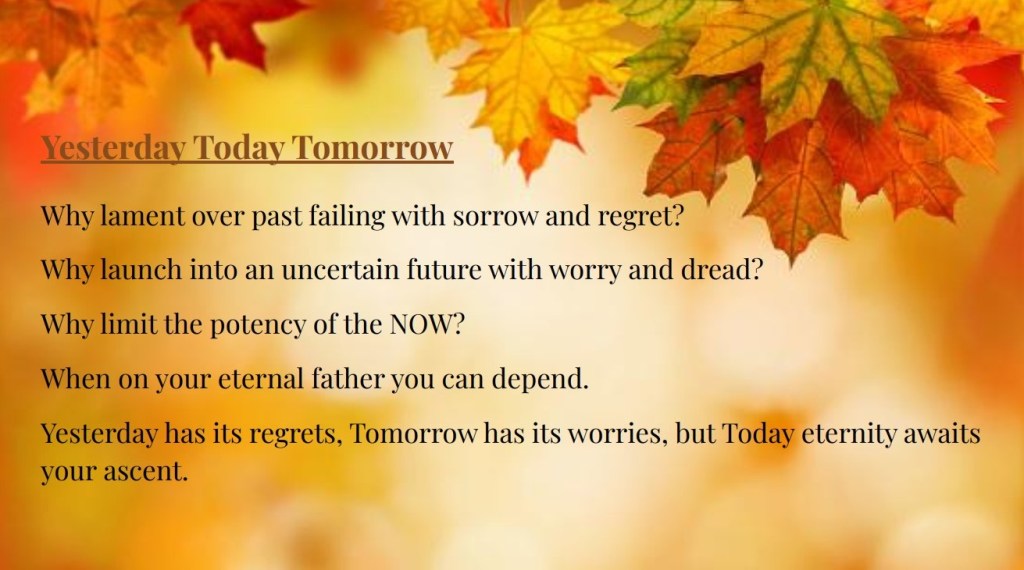 Yesterday Today Tomorrow

Why lament over past failing with sorrow and regret?

Why launch into an uncertain future with worry and dread?

Why limit the potency of the NOW?

When on your eternal father you can depend.

Yesterday has its regrets, Tomorrow has its worries, but Today eternity awaits your ascent.